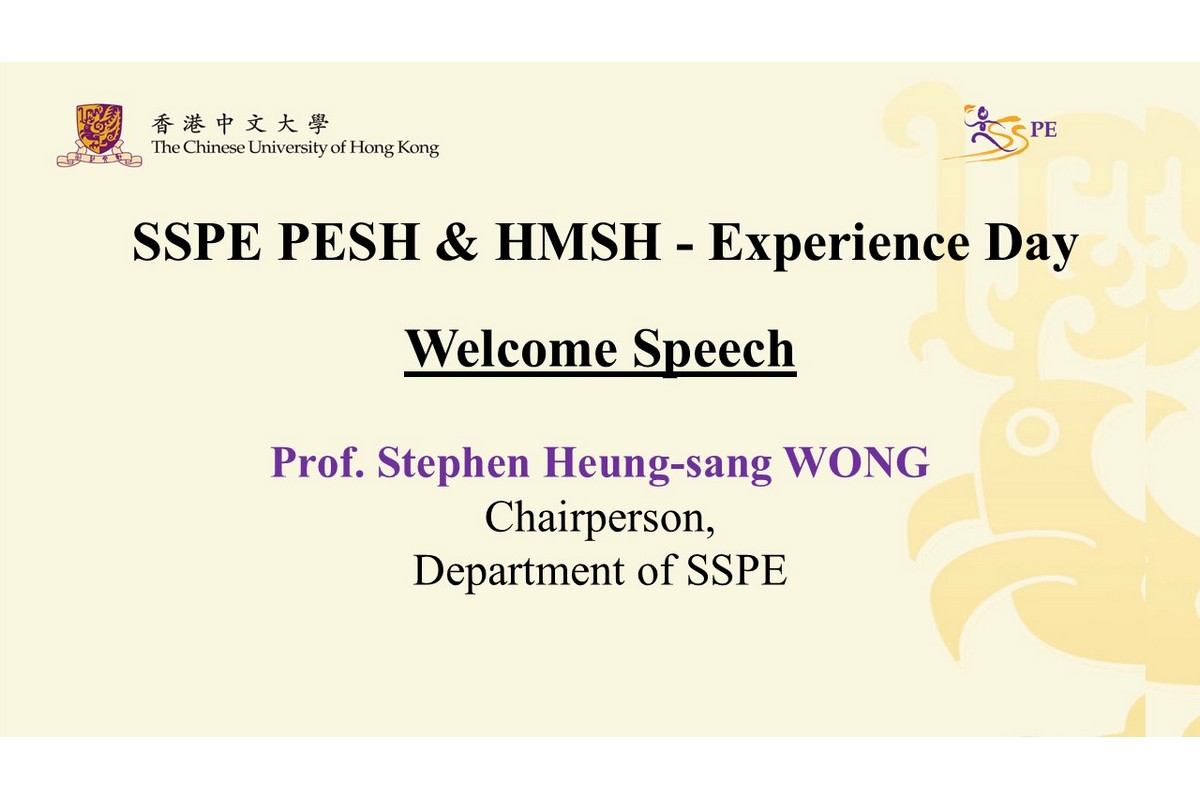 香港中文大學
The Chinese University of Hong Kong

SSPE

SSPE PESH & HMSH - Experience Day

Welcome Speech

Prof. Stephen Heung-sang WONG
Chairperson,
Department of SSPE